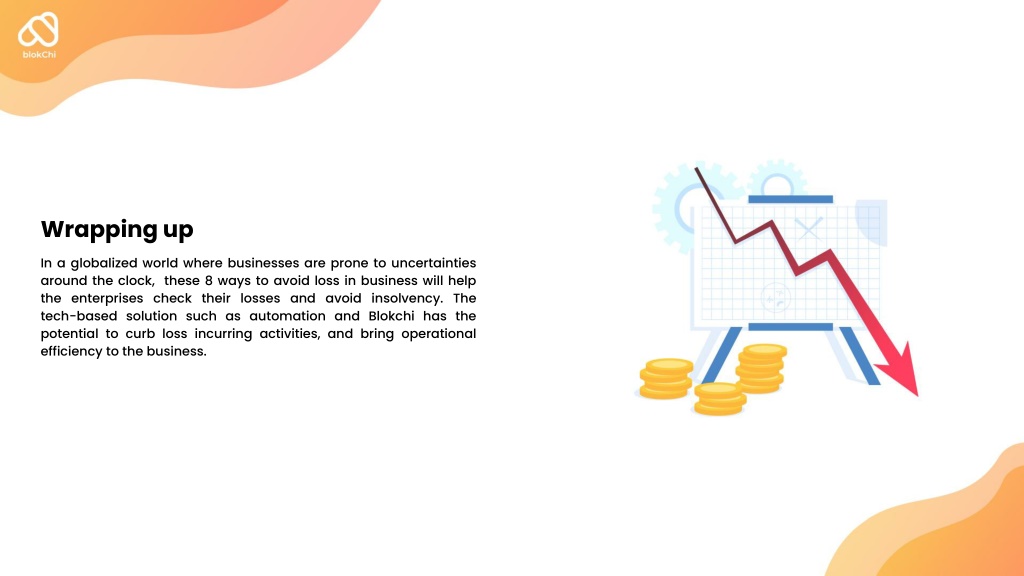 blokChi

Wrapping up

In a globalized world where businesses are prone to uncertainties around the clock, these 8 ways to avoid loss in business will help the enterprises check their losses and avoid insolvency. The tech-based solution such as automation and Blokchi has the potential to curb loss incurring activities, and bring operational efficiency to the business.